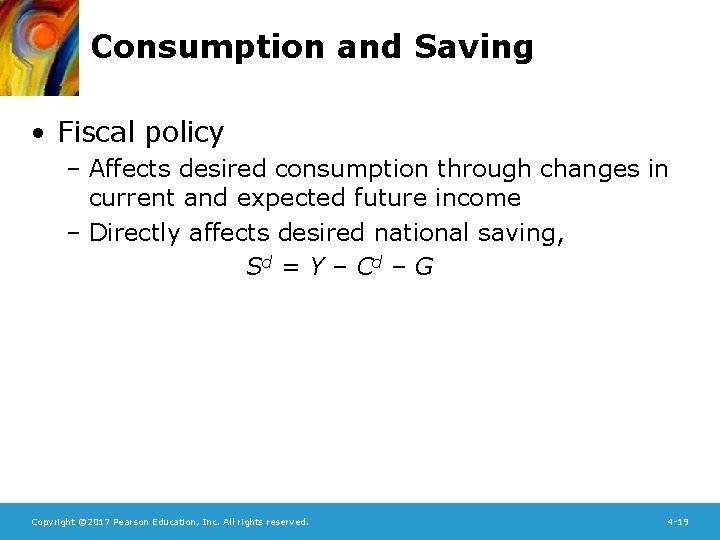 Consumption and Saving

• Fiscal policy

– Affects desired consumption through changes in current and expected future income

– Directly affects desired national saving,

$S^d = Y - C^d - G$

Copyright ©2017 Pearson Education, Inc. All rights reserved.

4-19